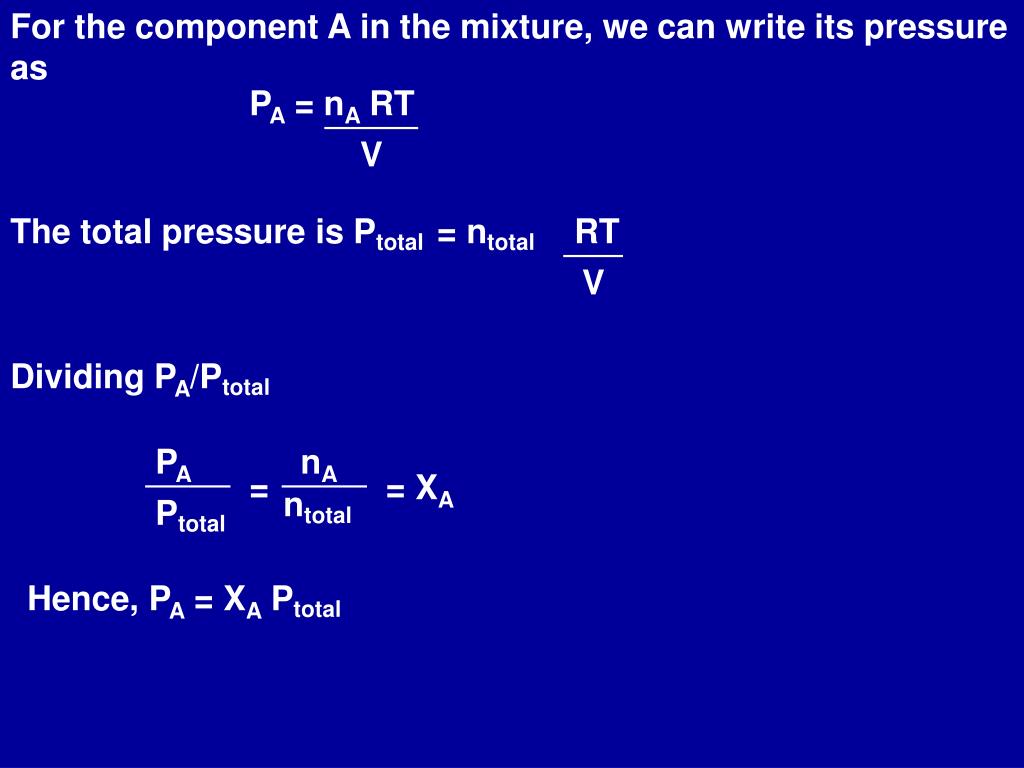 For the component A in the mixture, we can write its pressure as

$P_A = \frac{n_A RT}{V}$

The total pressure is $P_{total} = n_{total} \frac{RT}{V}$

Dividing $P_A/P_{total}$

$\frac{P_A}{P_{total}} = \frac{n_A}{n_{total}} = X_A$

Hence, $P_A = X_A P_{total}$